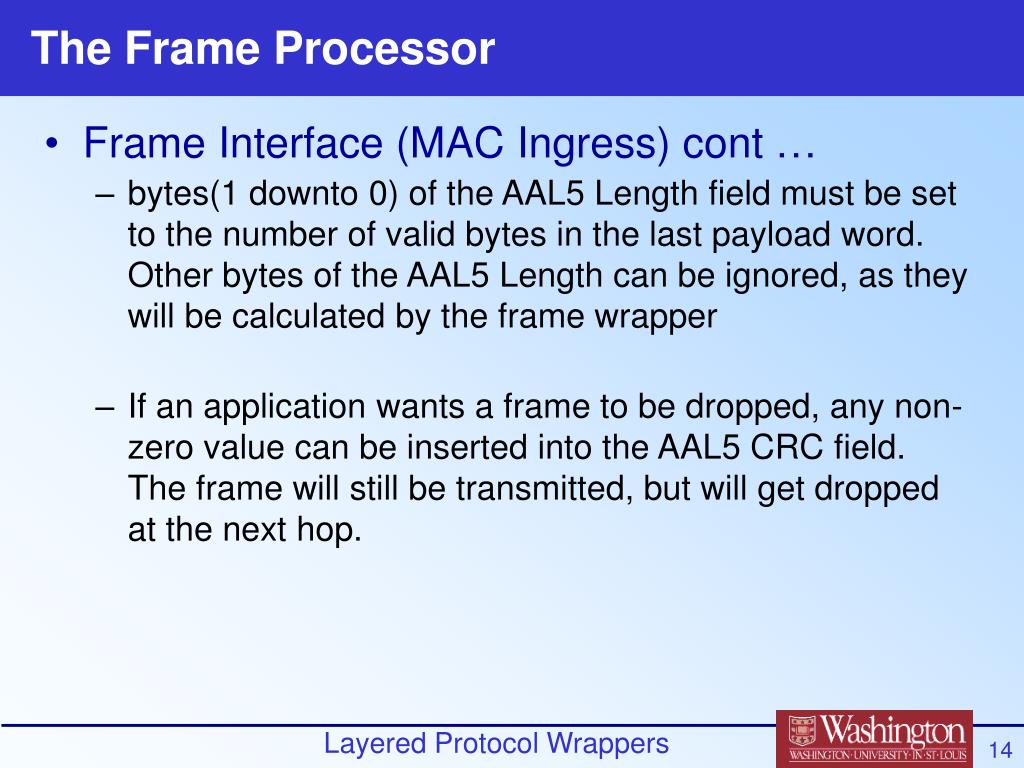 The Frame Processor

• Frame Interface (MAC Ingress) cont …
– bytes(1 downto 0) of the AAL5 Length field must be set to the number of valid bytes in the last payload word. Other bytes of the AAL5 Length can be ignored, as they will be calculated by the frame wrapper

– If an application wants a frame to be dropped, any non-zero value can be inserted into the AAL5 CRC field. The frame will still be transmitted, but will get dropped at the next hop.

Layered Protocol Wrappers

Washington
WASHINGTON·UNIVERSITY·IN·ST·LOUIS

14